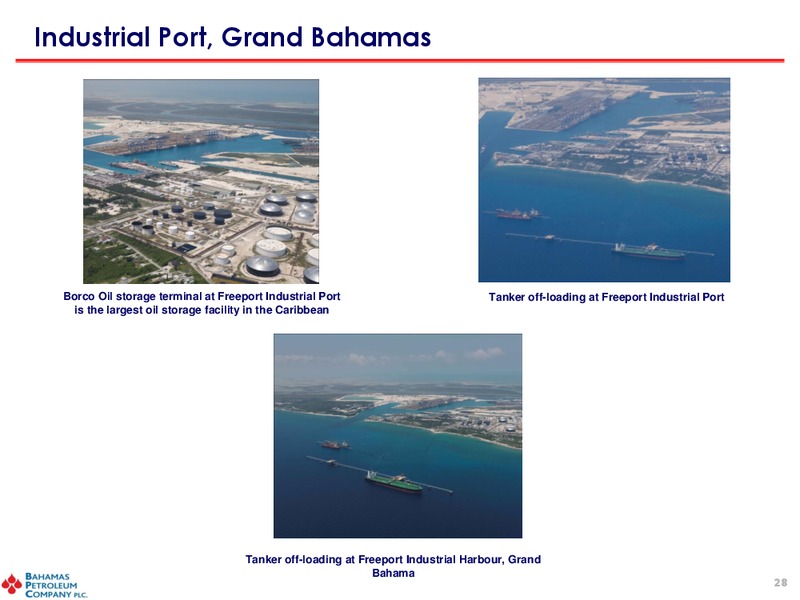 Industrial Port, Grand Bahamas

Borco Oil storage terminal at Freeport Industrial Port is the largest oil storage facility in the Caribbean

Tanker off-loading at Freeport Industrial Port

Tanker off-loading at Freeport Industrial Harbour, Grand Bahama

BAHAMAS PETROLEUM COMPANY PLC.

28